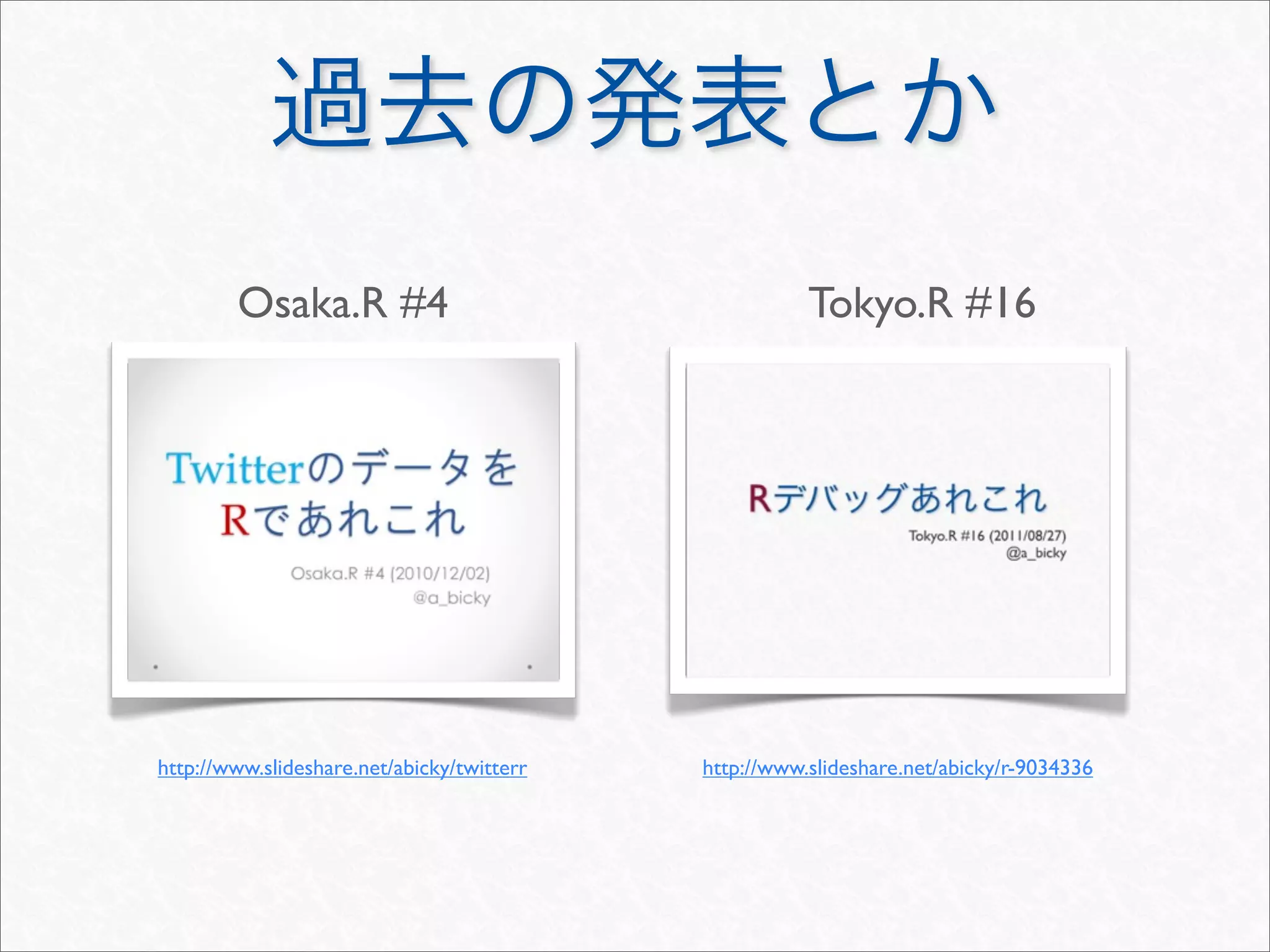 過去の発表とか

Osaka.R #4

Twitterのデータを
Rであれこれ

Osaka.R #4 (2010/12/02)
@a_bicky

http://www.slideshare.net/abicky/twitterr

Tokyo.R #16

Rデバッグあれこれ

Tokyo.R #16 (2011/08/27)
@a_bicky

http://www.slideshare.net/abicky/r-9034336